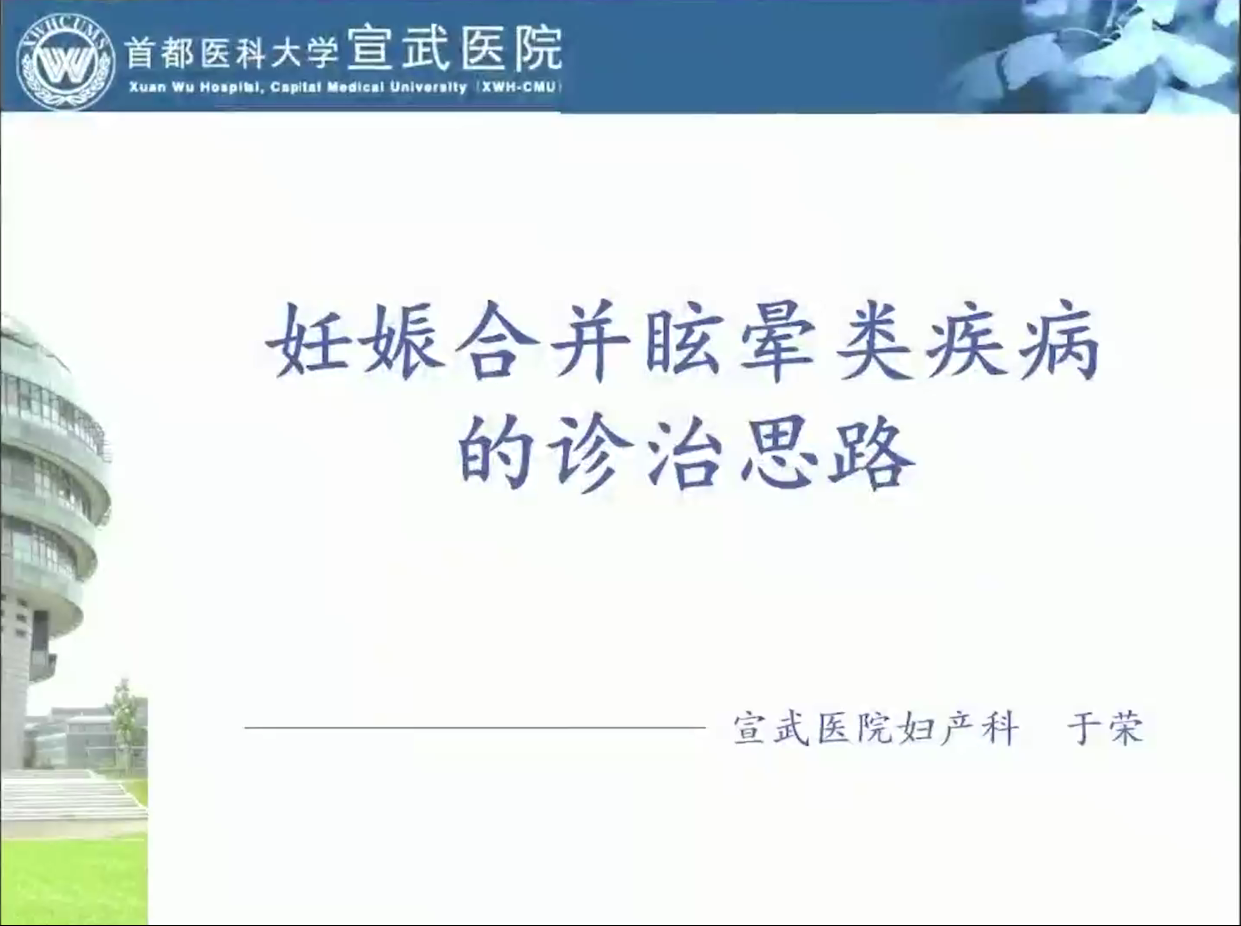 XWHCUMS
首都医科大学宣武医院
Xuan Wu Hospital, Capital Medical University (XWH-CMU)

妊娠合并眩晕类疾病的诊治思路

宣武医院妇产科 于荣